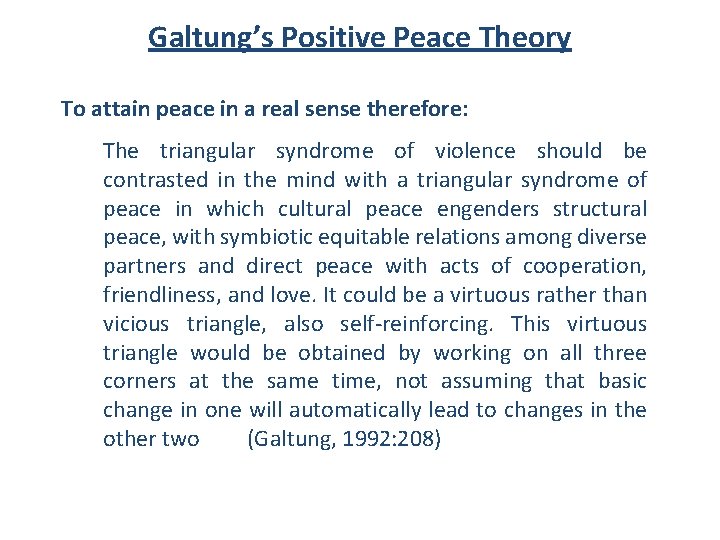 Galtung's Positive Peace Theory

To attain peace in a real sense therefore:

The triangular syndrome of violence should be contrasted in the mind with a triangular syndrome of peace in which cultural peace engenders structural peace, with symbiotic equitable relations among diverse partners and direct peace with acts of cooperation, friendliness, and love. It could be a virtuous rather than vicious triangle, also self-reinforcing. This virtuous triangle would be obtained by working on all three corners at the same time, not assuming that basic change in one will automatically lead to changes in the other two (Galtung, 1992:208)